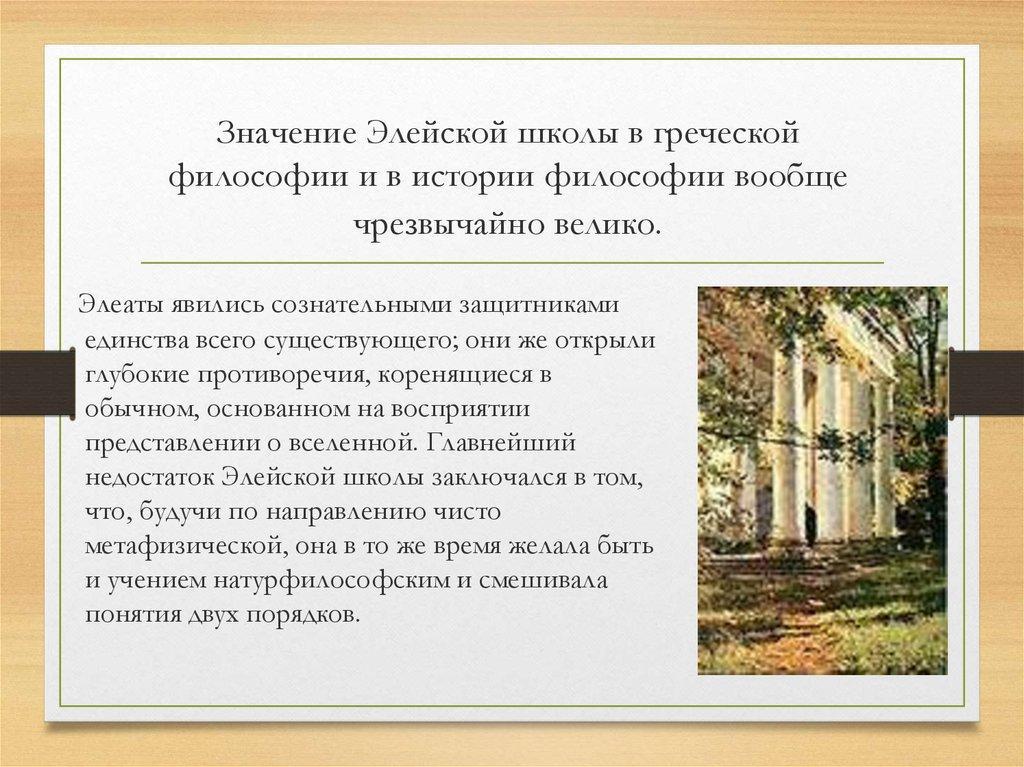 Значение Элейской школы в греческой философии и в истории философии вообще чрезвычайно велико.

Элеаты явились сознательными защитниками единства всего существующего; они же открыли глубокие противоречия, коренящиеся в обычном, основанном на восприятии представлении о вселенной. Главнейший недостаток Элейской школы заключался в том, что, будучи по направлению чисто метафизической, она в то же время желала быть и учением натурфилософским и смешивала понятия двух порядков.